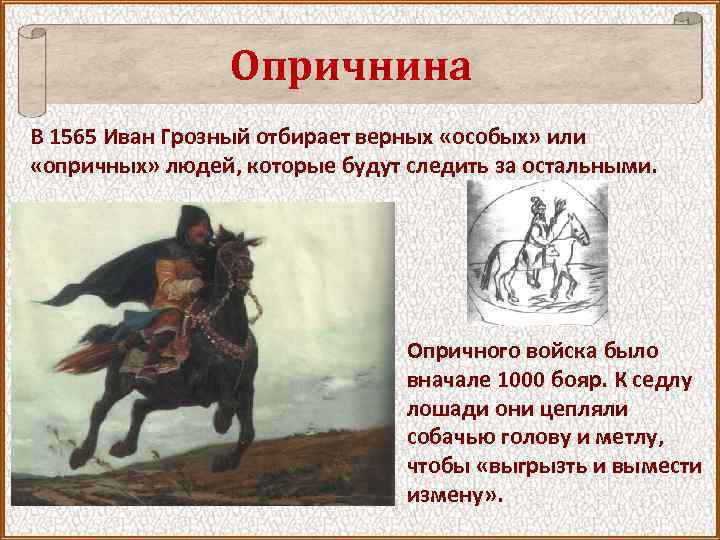 Опричнина

В 1565 Иван Грозный отбирает верных «особых» или «опричных» людей, которые будут следить за остальными.

Опричного войска было вначале 1000 бояр. К седлу лошади они цепляли собачью голову и метлу, чтобы «выгрызть и вымести измену».